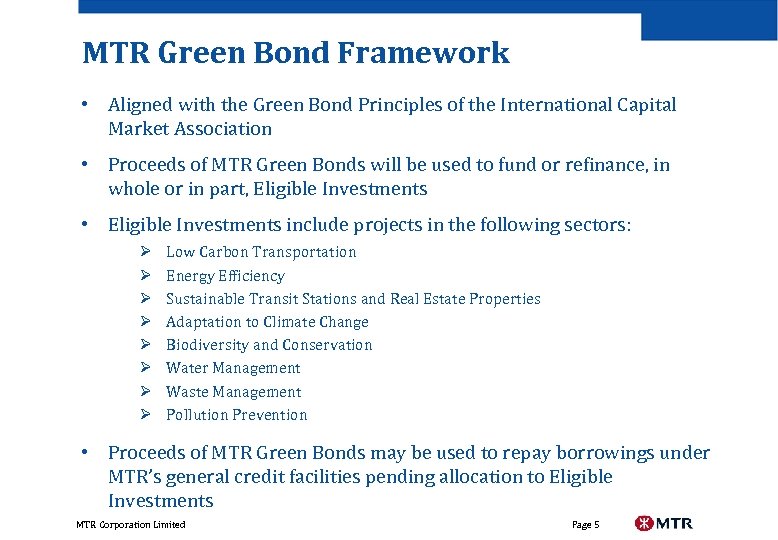 MTR Green Bond Framework

• Aligned with the Green Bond Principles of the International Capital Market Association

• Proceeds of MTR Green Bonds will be used to fund or refinance, in whole or in part, Eligible Investments

• Eligible Investments include projects in the following sectors:

➢ Low Carbon Transportation
➢ Energy Efficiency
➢ Sustainable Transit Stations and Real Estate Properties
➢ Adaptation to Climate Change
➢ Biodiversity and Conservation
➢ Water Management
➢ Waste Management
➢ Pollution Prevention

• Proceeds of MTR Green Bonds may be used to repay borrowings under MTR's general credit facilities pending allocation to Eligible Investments

MTR Corporation Limited

Page 5

MTR